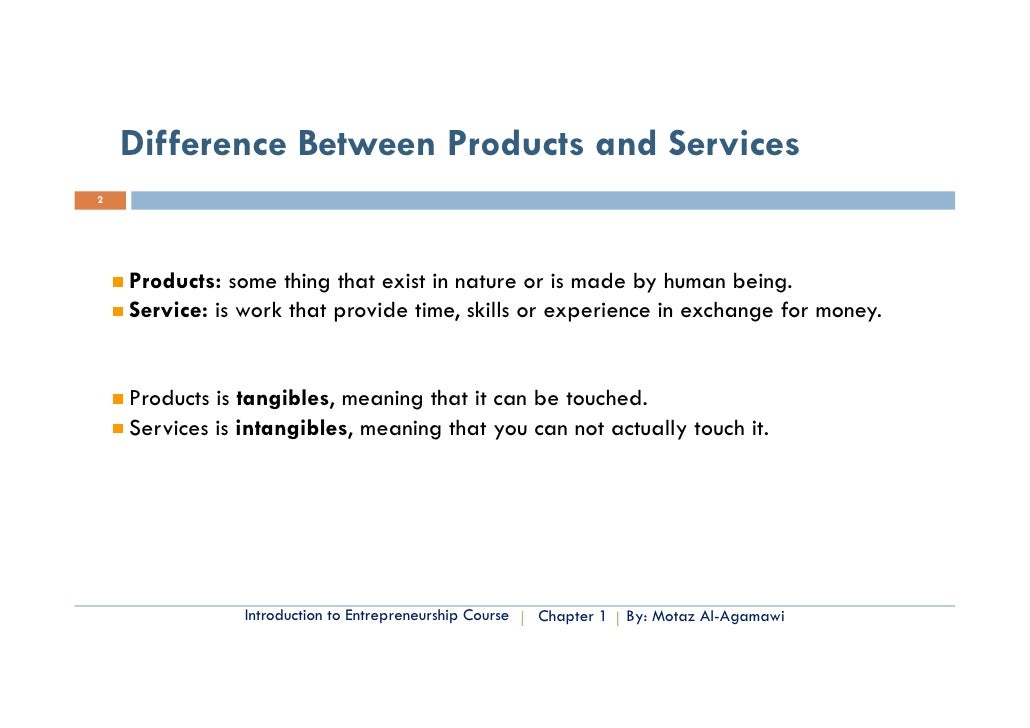 Difference Between Products and Services

2

Products: some thing that exist in nature or is made by human being.
Service: is work that provide time, skills or experience in exchange for money.

Products is tangibles, meaning that it can be touched.
Services is intangibles, meaning that you can not actually touch it.

Introduction to Entrepreneurship Course | Chapter 1 | By: Motaz Al-Agamawi